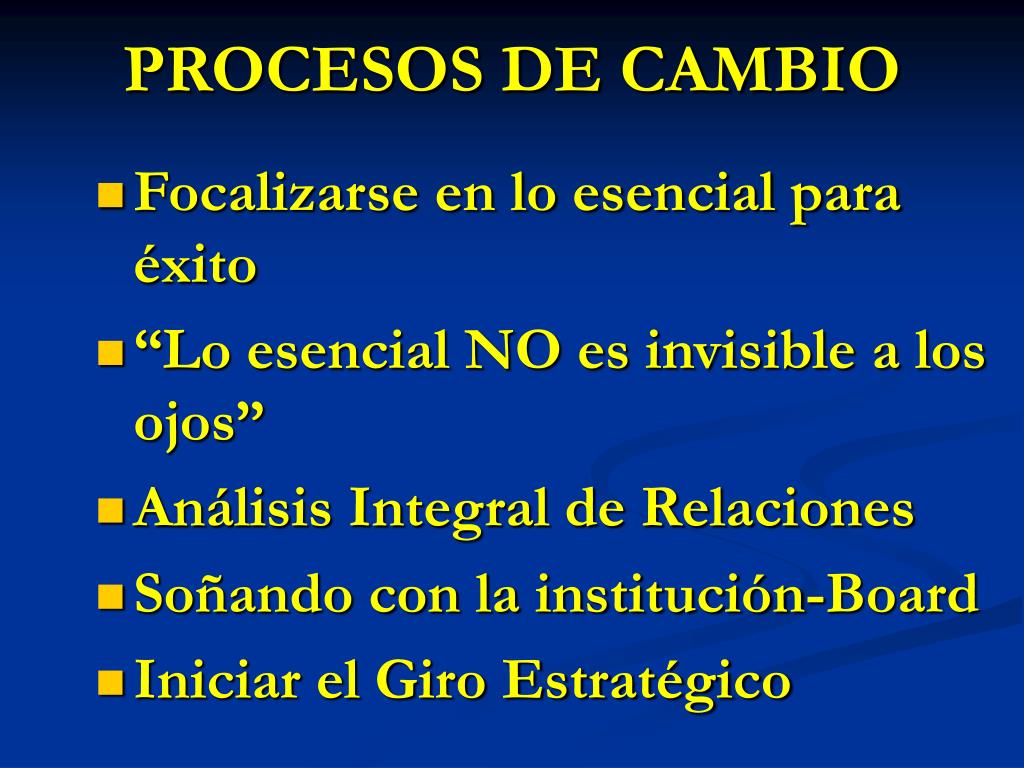 PROCESOS DE CAMBIO

Focalizarse en lo esencial para éxito

“Lo esencial NO es invisible a los ojos”

Análisis Integral de Relaciones

Soñando con la institución-Board

Iniciar el Giro Estratégico